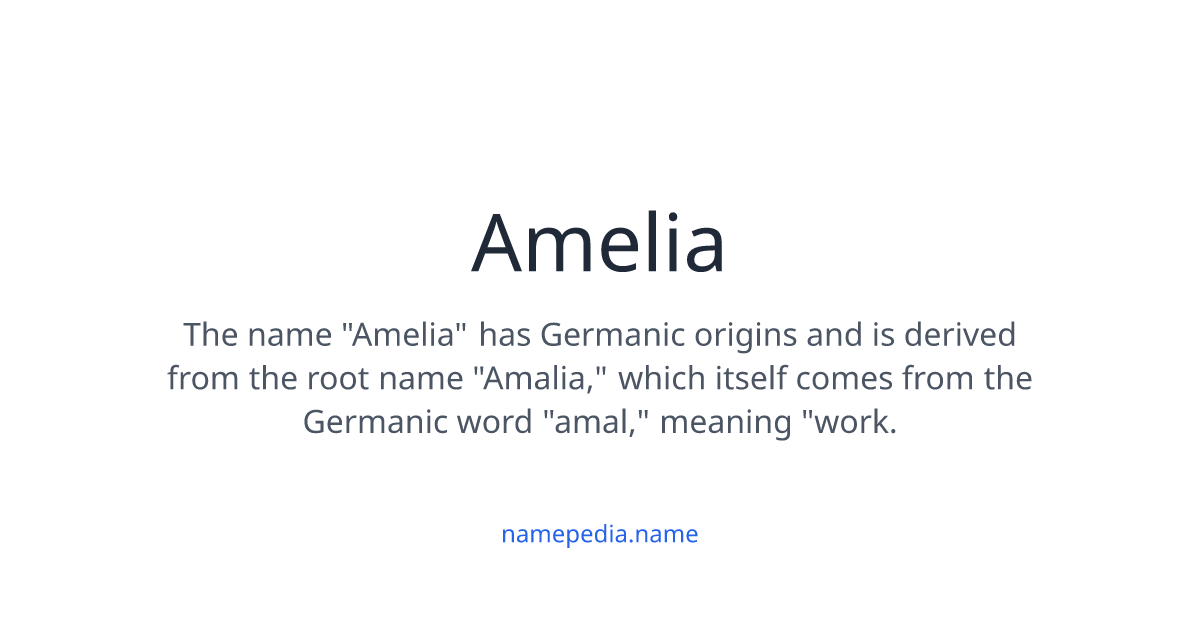 Amelia

The name "Amelia" has Germanic origins and is derived from the root name "Amalia," which itself comes from the Germanic word "amal," meaning "work.

namepedia.name